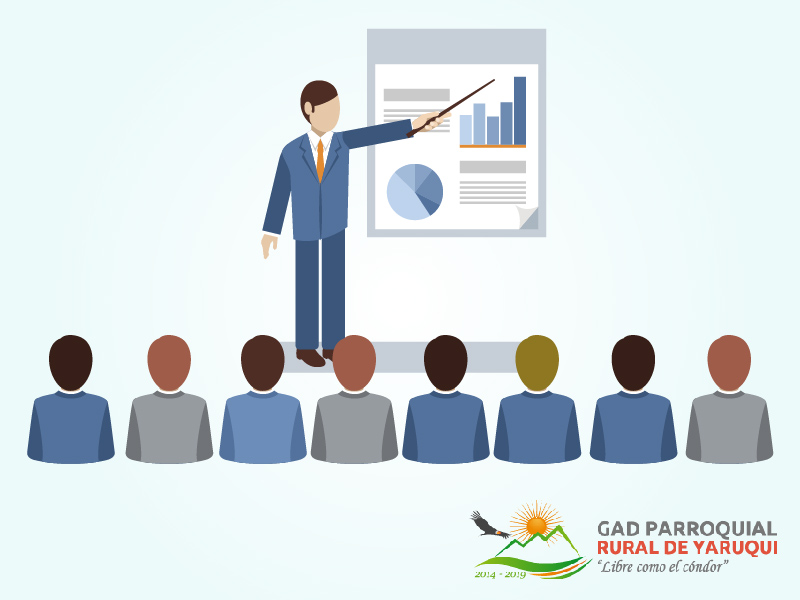 2014 - 2019
GAD PARROQUIAL
RURAL DE YARUQUI
"Libre como el cóndor"